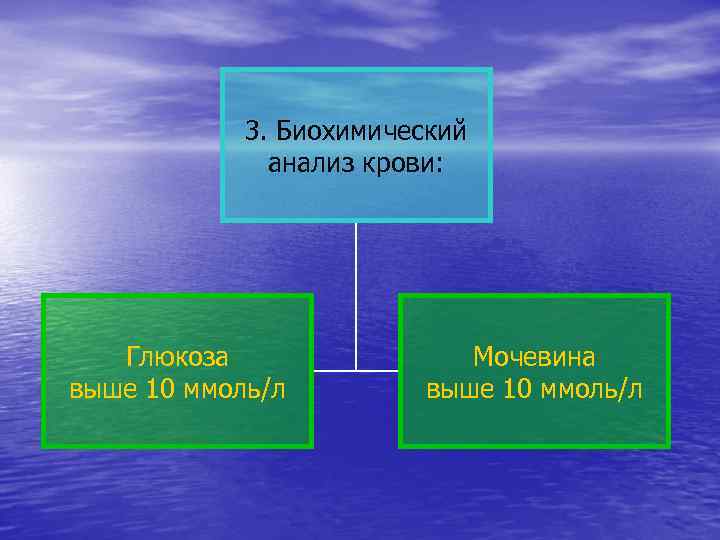 3. Биохимический анализ крови:

Глюкоза
выше 10 ммоль/л

Мочевина
выше 10 ммоль/л